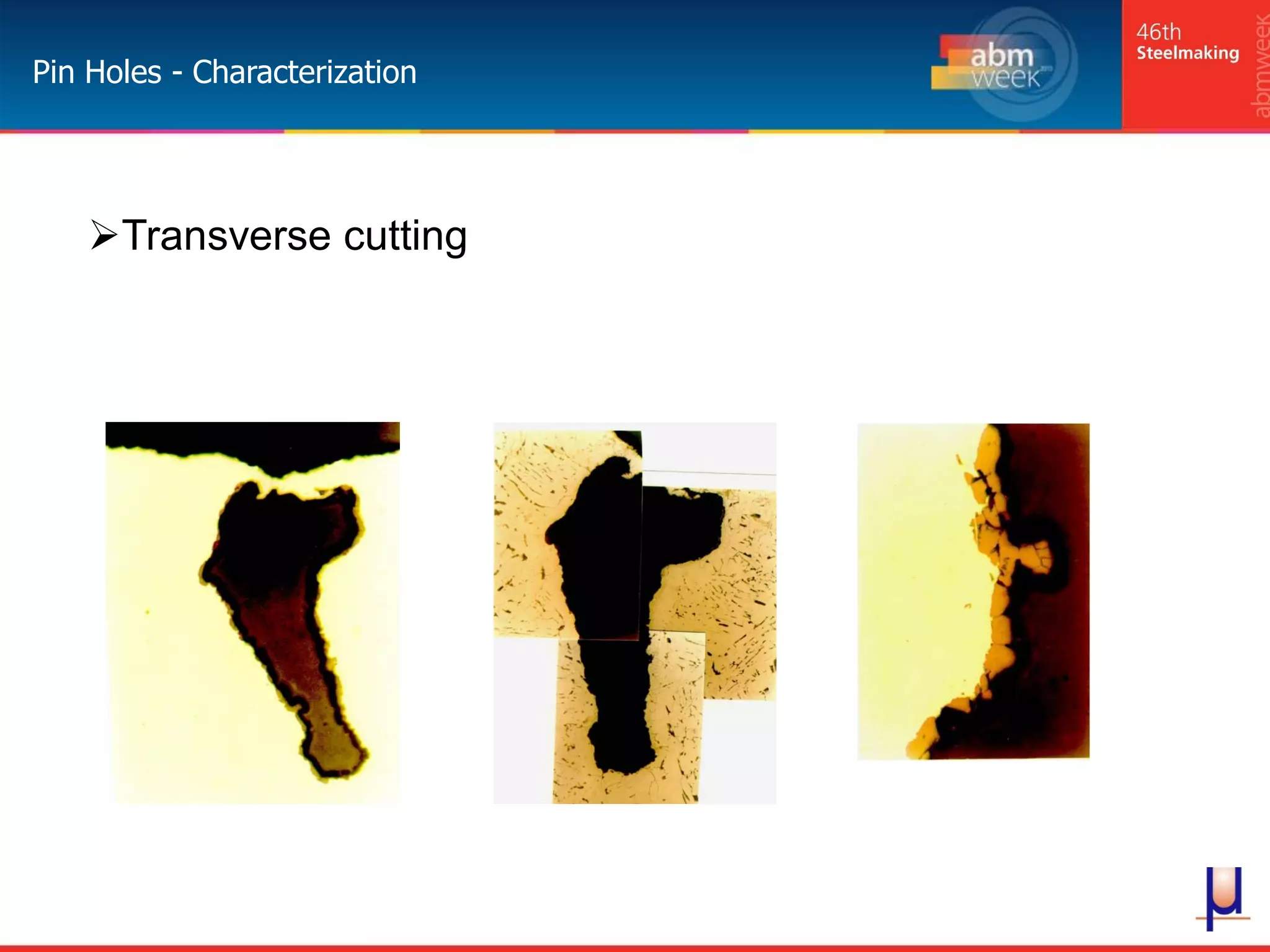 Pin Holes - Characterization

abm week

46th
Steelmaking

abmweek

➢Transverse cutting